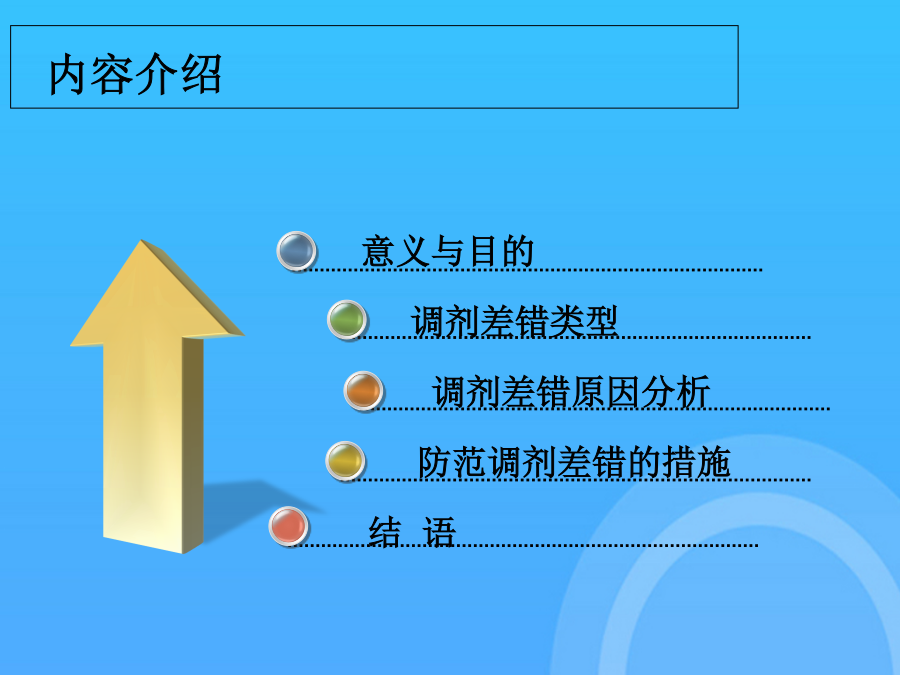 内容介绍

意义与目的

调剂差错类型

调剂差错原因分析

防范调剂差错的措施

结 语